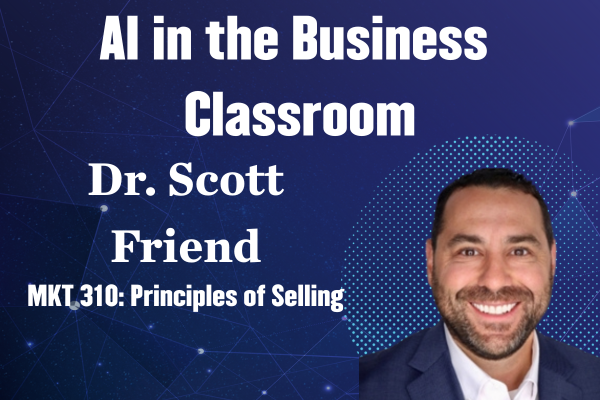 AI in the Business Classroom

Dr. Scott Friend

MKT 310: Principles of Selling